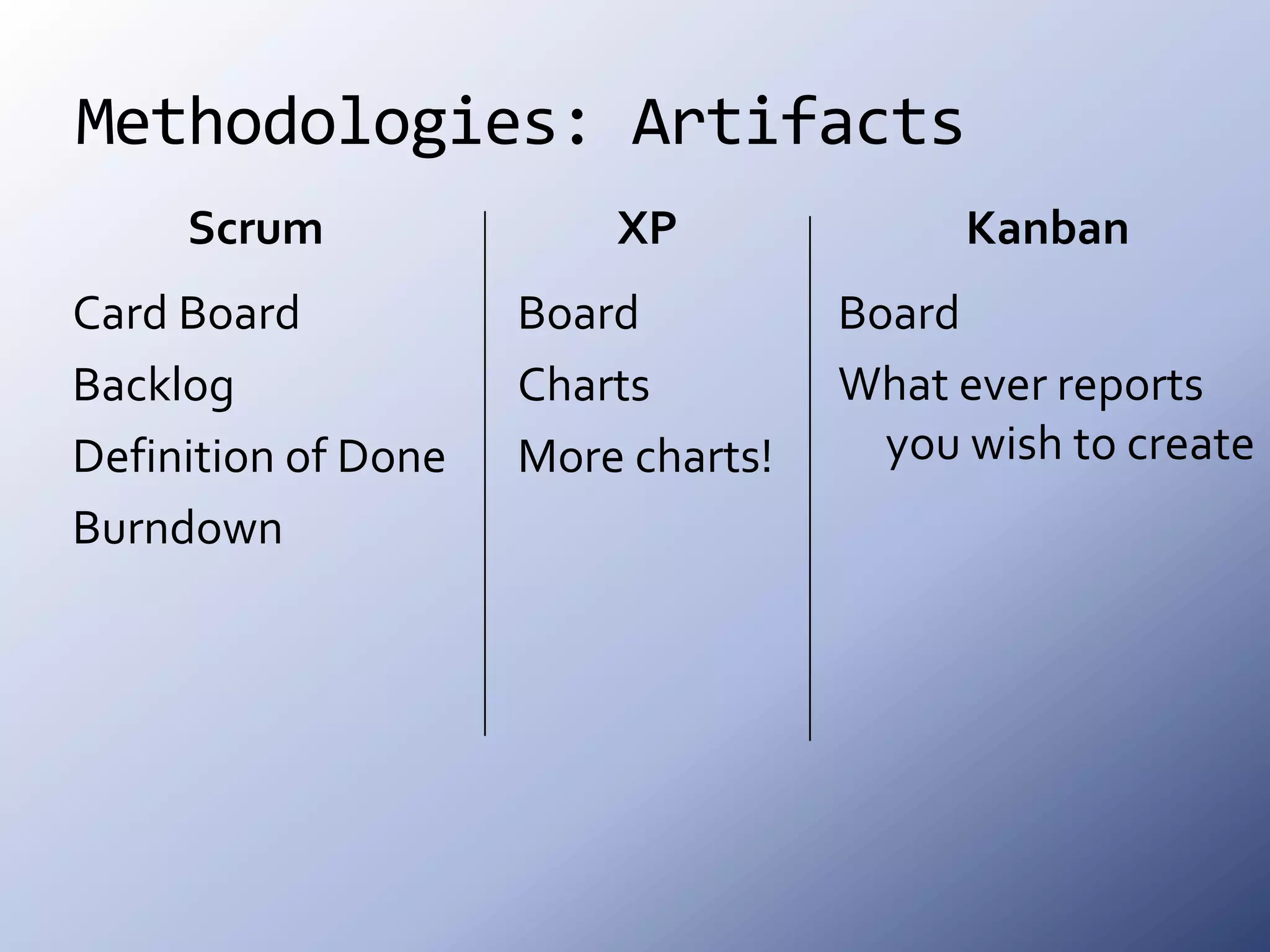 Methodologies: Artifacts

Scrum

Card Board

Backlog

Definition of Done

Burndown

XP

Board

Charts

More charts!

Kanban

Board

What ever reports you wish to create